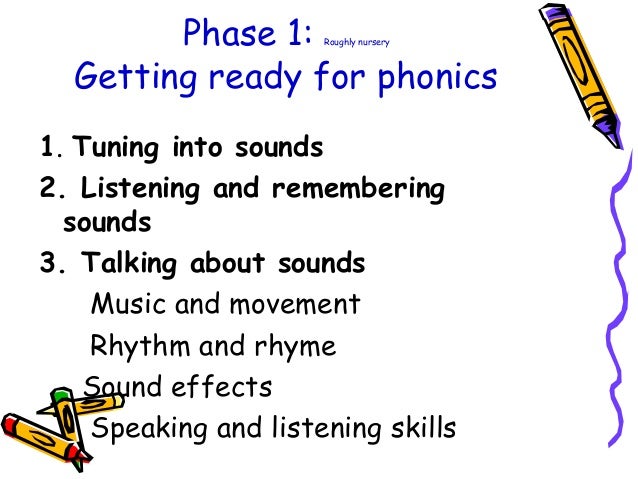 Phase 1: Roughly nursery
Getting ready for phonics

1. Tuning into sounds
2. Listening and remembering sounds
3. Talking about sounds

Music and movement
Rhythm and rhyme
Sound effects
Speaking and listening skills